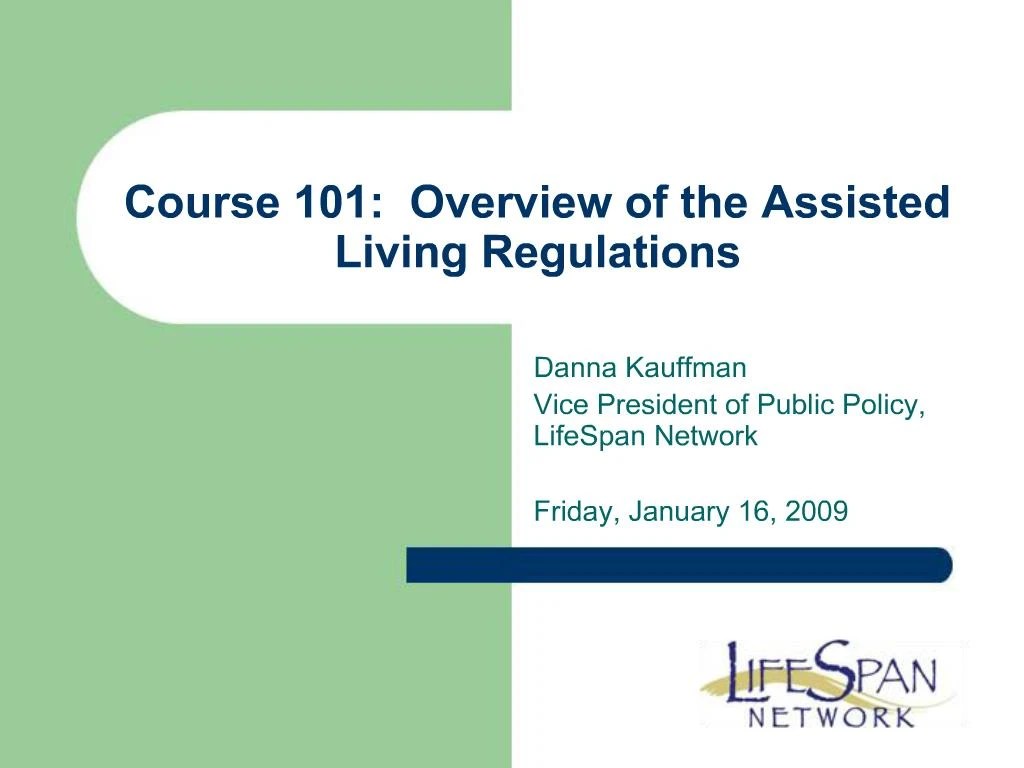 Course 101: Overview of the Assisted Living Regulations

Danna Kauffman

Vice President of Public Policy, LifeSpan Network

Friday, January 16, 2009

LIFESPAN
NETWORK